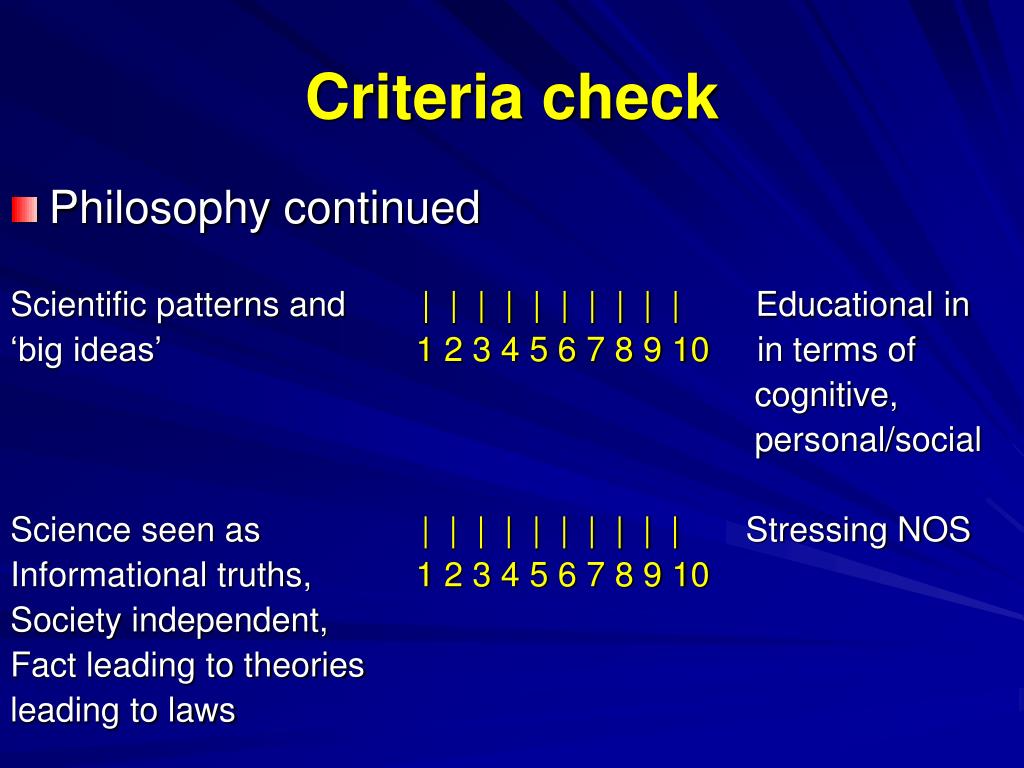 Criteria check

Philosophy continued

Scientific patterns and ‘big ideas’

| | | | | | | | | |
1 2 3 4 5 6 7 8 9 10

Educational in in terms of cognitive, personal/social

Science seen as Informational truths, Society independent, Fact leading to theories leading to laws

| | | | | | | | | |
1 2 3 4 5 6 7 8 9 10

Stressing NOS